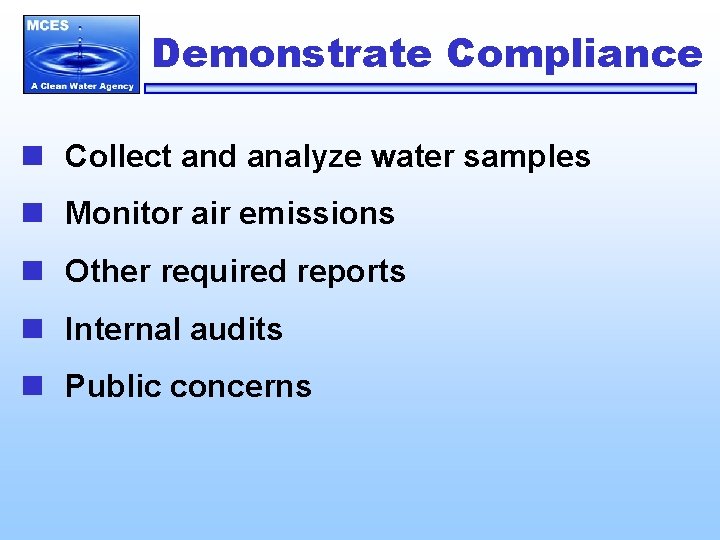 MCES
A Clean Water Agency

Demonstrate Compliance

- Collect and analyze water samples
- Monitor air emissions
- Other required reports
- Internal audits
- Public concerns